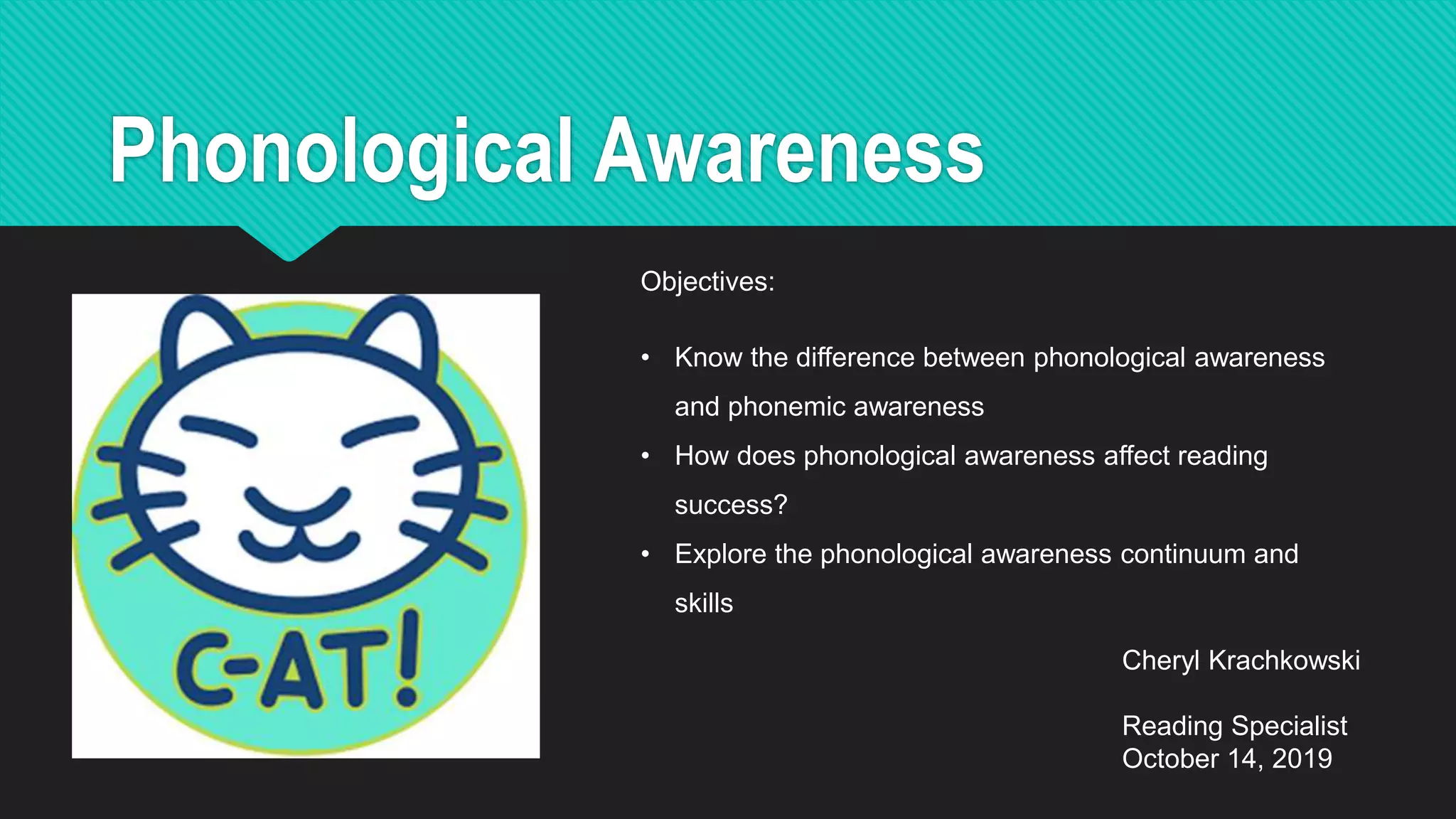 Phonological Awareness

C-AT!

Objectives:

• Know the difference between phonological awareness and phonemic awareness
• How does phonological awareness affect reading success?
• Explore the phonological awareness continuum and skills

Cheryl Krachkowski

Reading Specialist
October 14, 2019